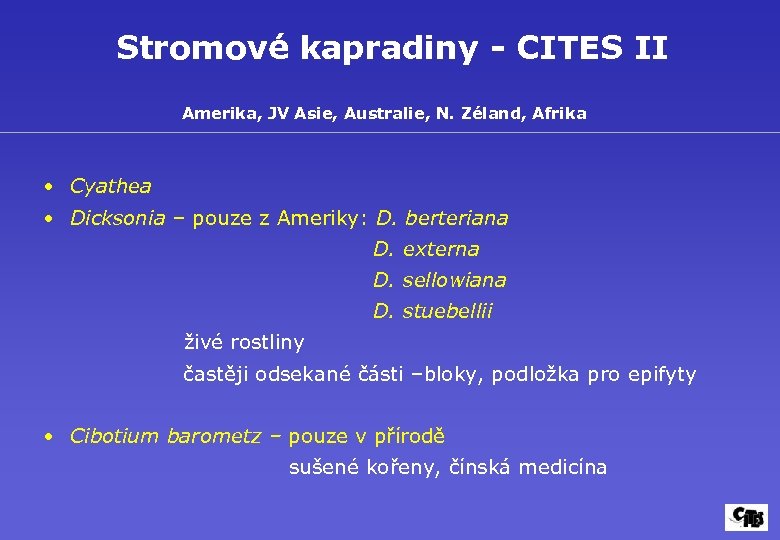 Stromové kapradiny - CITES II

Amerika, JV Asie, Australie, N. Zéland, Afrika

• Cyathea
• Dicksonia – pouze z Ameriky: D. berteriana
D. externa
D. sellowiana
D. stuebellii
živé rostliny
častěji odsekané části –bloky, podložka pro epifyty

• Cibotium barometz – pouze v přírodě
sušené kořeny, čínská medicína

CITES